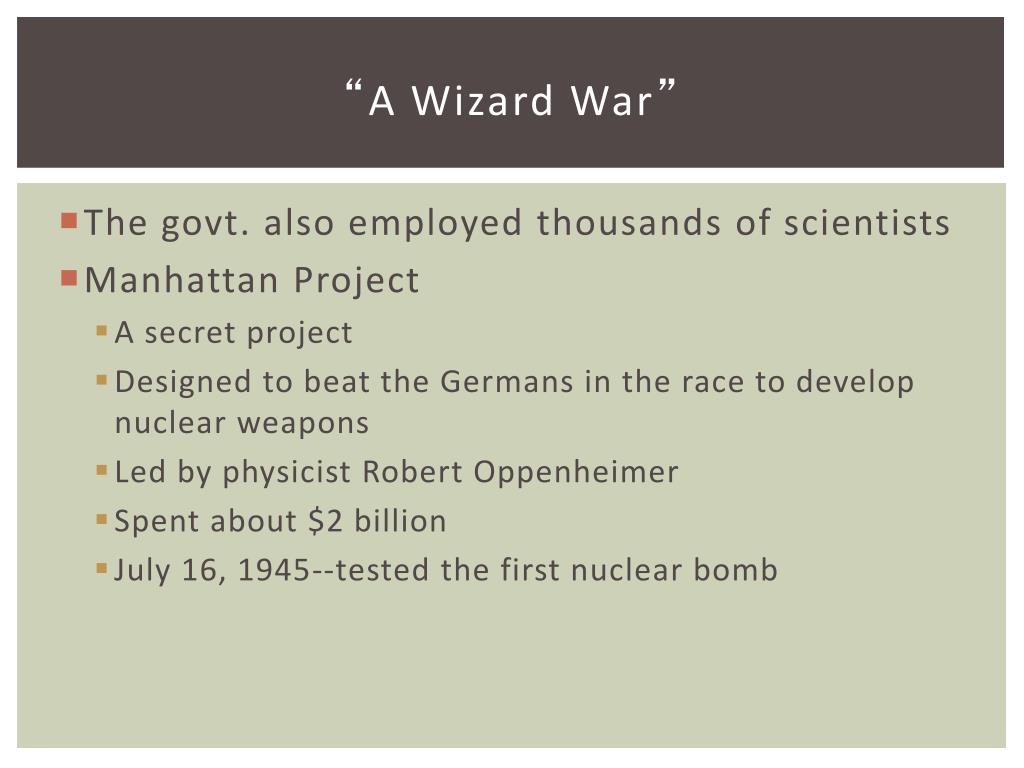 “A Wizard War”

The govt. also employed thousands of scientists
Manhattan Project
A secret project
Designed to beat the Germans in the race to develop nuclear weapons
Led by physicist Robert Oppenheimer
Spent about \$2 billion
July 16, 1945--tested the first nuclear bomb